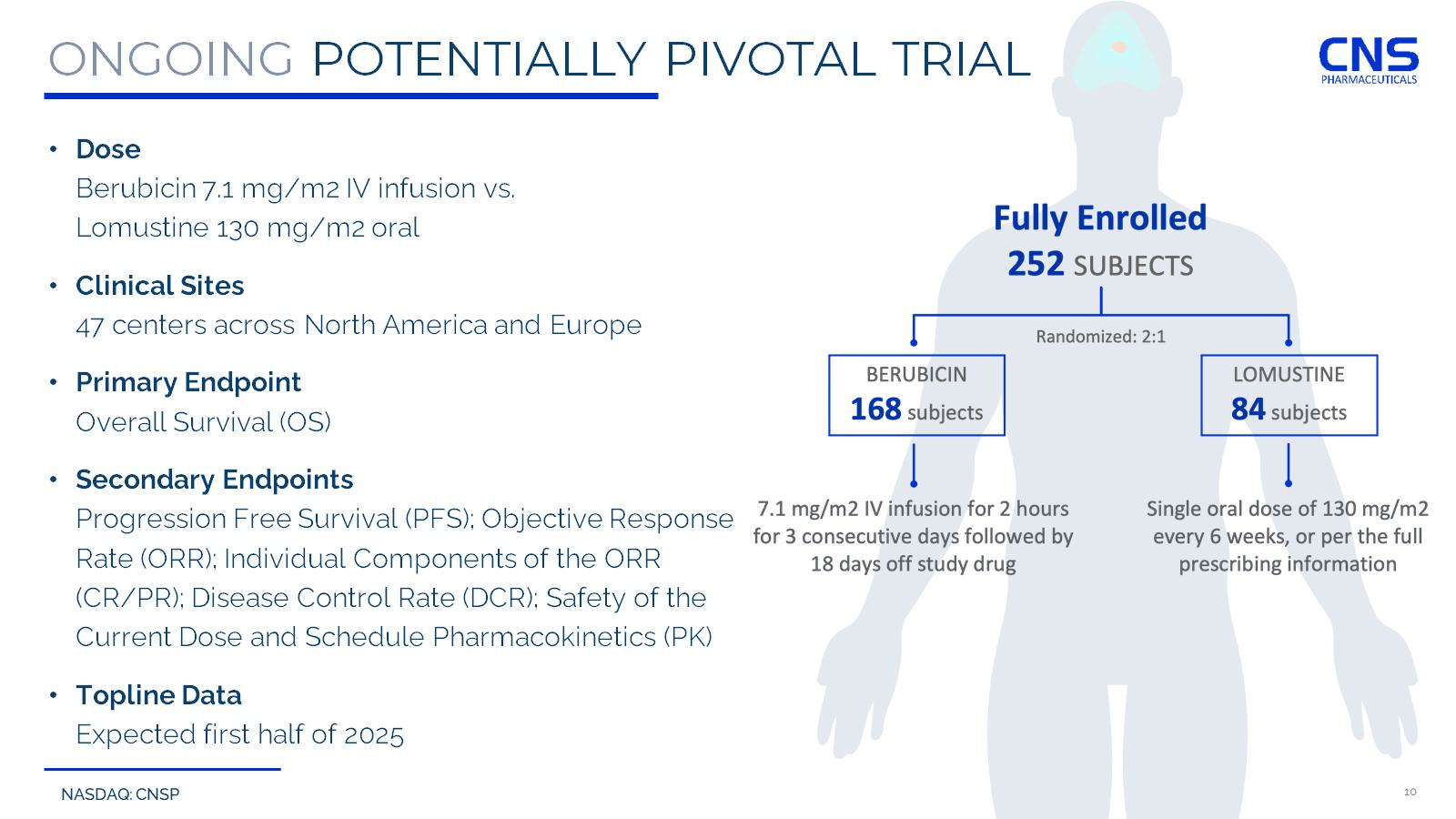 ONGOING POTENTIALLY PIVOTAL TRIAL

CNS
PHARMACEUTICALS

• Dose
Berubicin 7.1 mg/m2 IV infusion vs. Lomustine 130 mg/m2 oral

• Clinical Sites
47 centers across North America and Europe

• Primary Endpoint
Overall Survival (OS)

• Secondary Endpoints
Progression Free Survival (PFS); Objective Response Rate (ORR); Individual Components of the ORR (CR/PR); Disease Control Rate (DCR); Safety of the Current Dose and Schedule Pharmacokinetics (PK)

• Topline Data
Expected first half of 2025

Fully Enrolled
252 SUBJECTS

Randomized: 2:1

BERUBICIN
168 subjects

LOMUSTINE
84 subjects

7.1 mg/m2 IV infusion for 2 hours for 3 consecutive days followed by 18 days off study drug

Single oral dose of 130 mg/m2 every 6 weeks, or per the full prescribing information

NASDAQ: CNSP

10